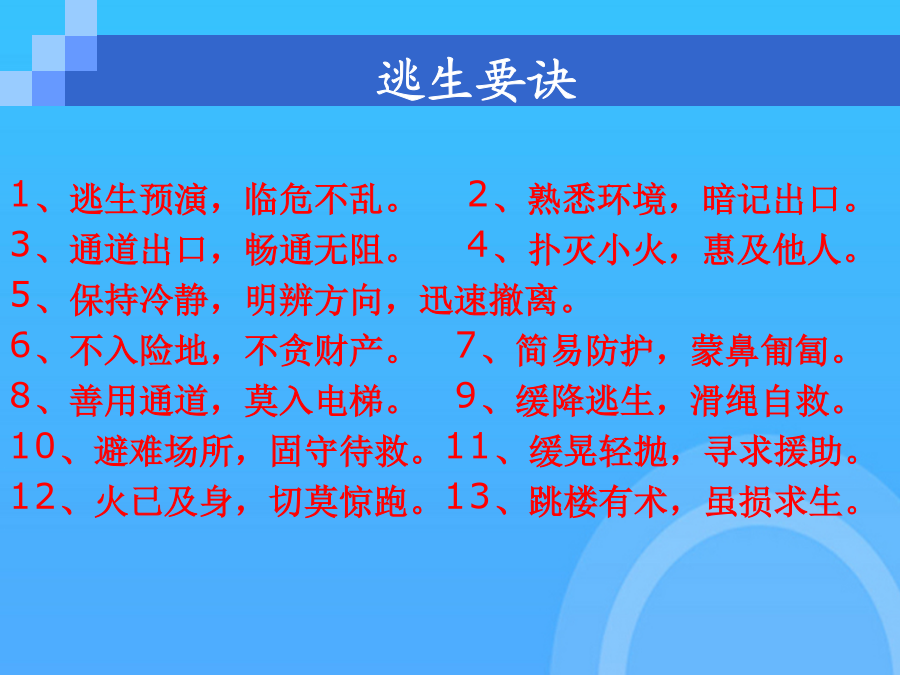 逃生要诀

1、逃生预演，临危不乱。 2、熟悉环境，暗记出口。
3、通道出口，畅通无阻。 4、扑灭小火，惠及他人。
5、保持冷静，明辨方向，迅速撤离。
6、不入险地，不贪财产。 7、简易防护，蒙鼻匍匐。
8、善用通道，莫入电梯。 9、缓降逃生，滑绳自救。
10、避难场所，固守待救。11、缓晃轻抛，寻求援助。
12、火已及身，切莫惊跑。13、跳楼有术，虽损求生。